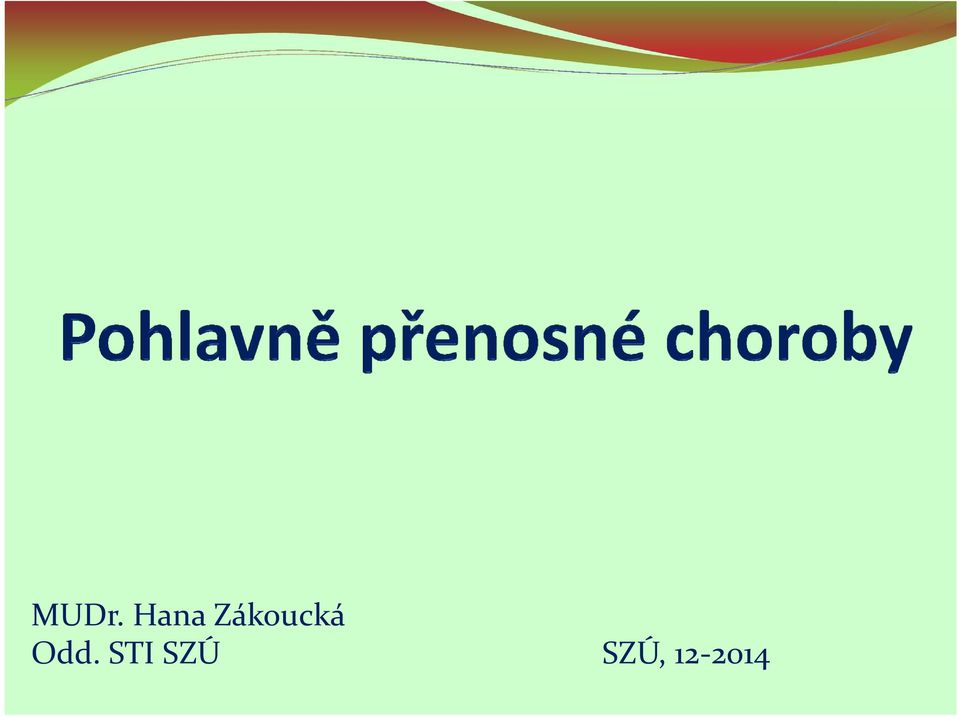 Pohlavně přenosné choroby

MUDr. Hana Zákoucká
Odd. STI SZÚ

SZÚ, 12-2014